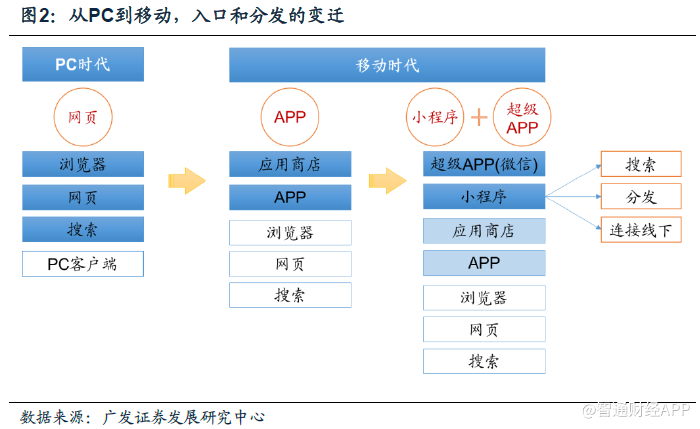 图2：从PC到移动，入口和分发的变迁

PC时代

网页

浏览器

网页

搜索

PC客户端

移动时代

APP

应用商店

APP

浏览器

网页

搜索

小程序 + 超级APP

超级APP(微信)

小程序

应用商店

APP

浏览器

网页

搜索

搜索

分发

连接线下

数据来源：广发证券发展研究中心

@智通财经APP